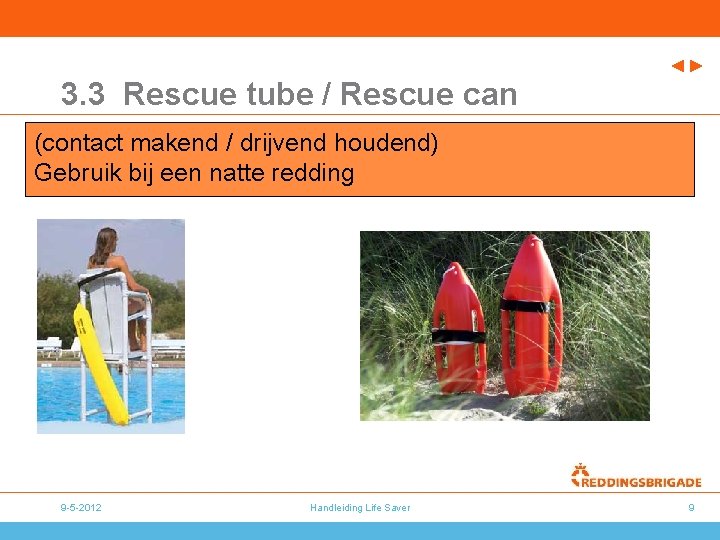 3.3 Rescue tube / Rescue can

(contact makend / drijvend houdend)
Gebruik bij een natte redding

REDDINGSBRIGADE

9-5-2012

Handleiding Life Saver

9